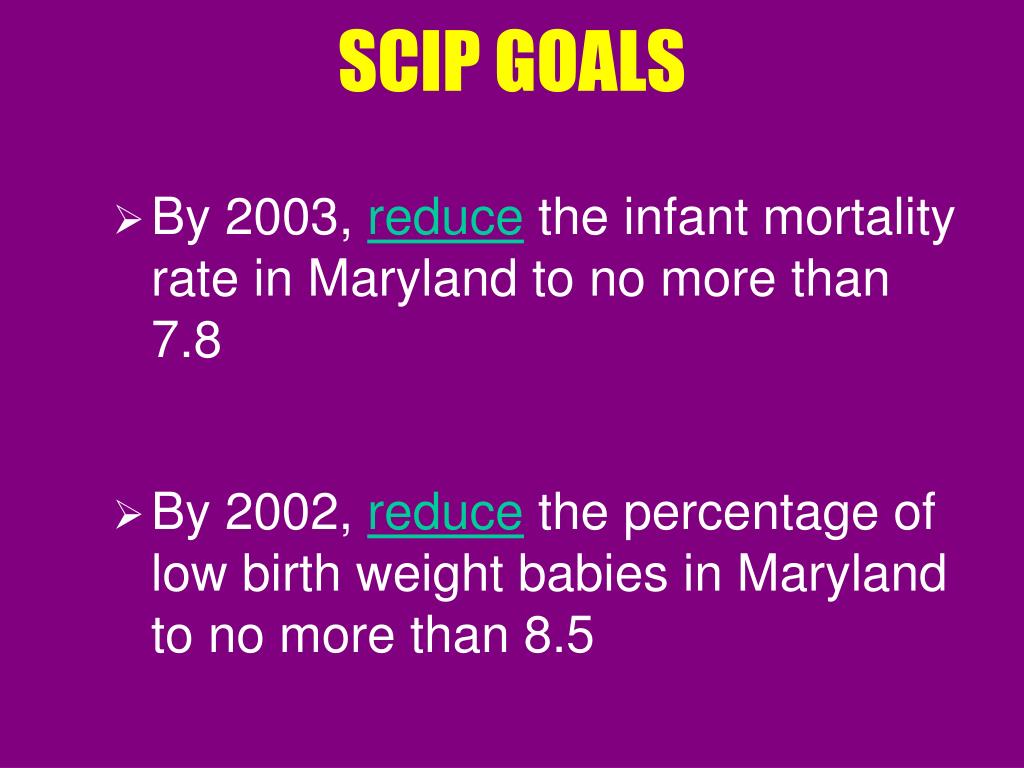 SCIP GOALS

➢ By 2003, reduce the infant mortality rate in Maryland to no more than 7.8

➢ By 2002, reduce the percentage of low birth weight babies in Maryland to no more than 8.5